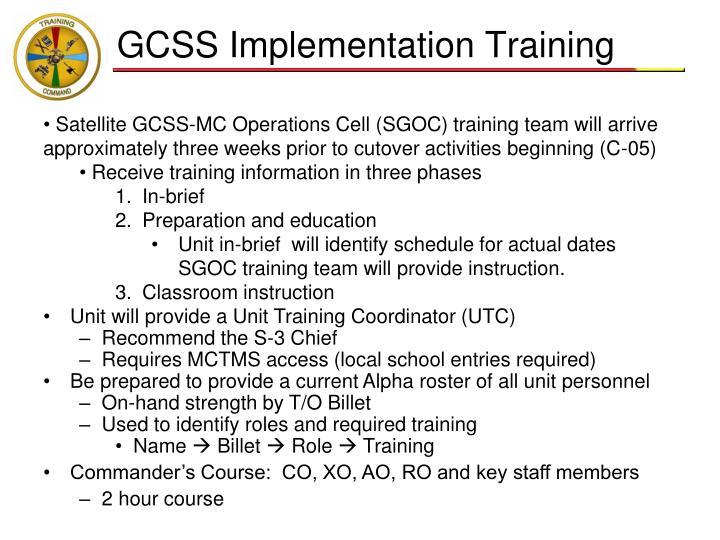 TRAINING
COMMAND

GCSS Implementation Training

• Satellite GCSS-MC Operations Cell (SGOC) training team will arrive approximately three weeks prior to cutover activities beginning (C-05)
• Receive training information in three phases
1. In-brief
2. Preparation and education
• Unit in-brief will identify schedule for actual dates SGOC training team will provide instruction.
3. Classroom instruction
• Unit will provide a Unit Training Coordinator (UTC)
– Recommend the S-3 Chief
– Requires MCTMS access (local school entries required)
• Be prepared to provide a current Alpha roster of all unit personnel
– On-hand strength by T/O Billet
– Used to identify roles and required training
• Name → Billet → Role → Training
• Commander's Course: CO, XO, AO, RO and key staff members
– 2 hour course